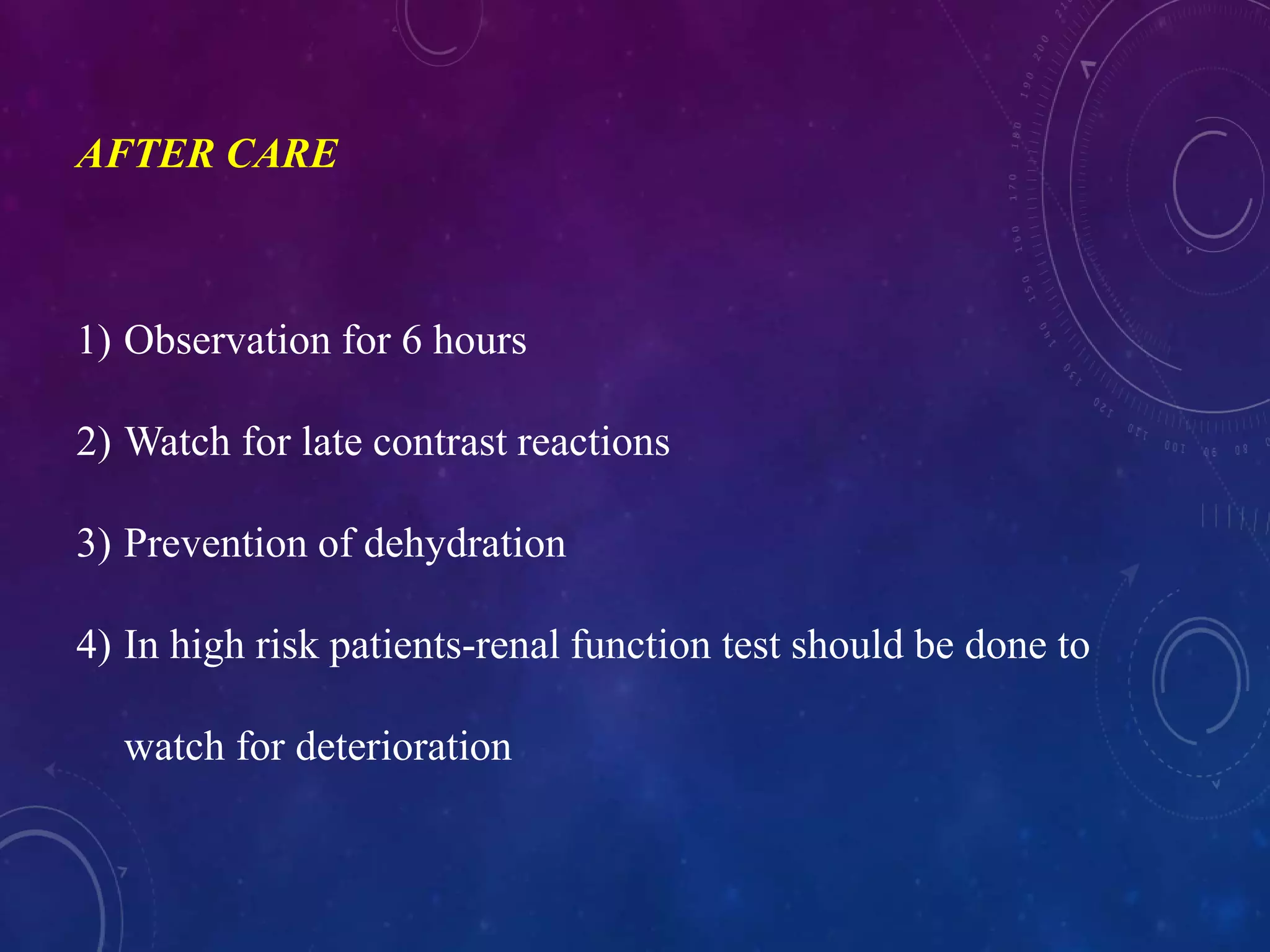 AFTER CARE

1) Observation for 6 hours

2) Watch for late contrast reactions

3) Prevention of dehydration

4) In high risk patients-renal function test should be done to watch for deterioration